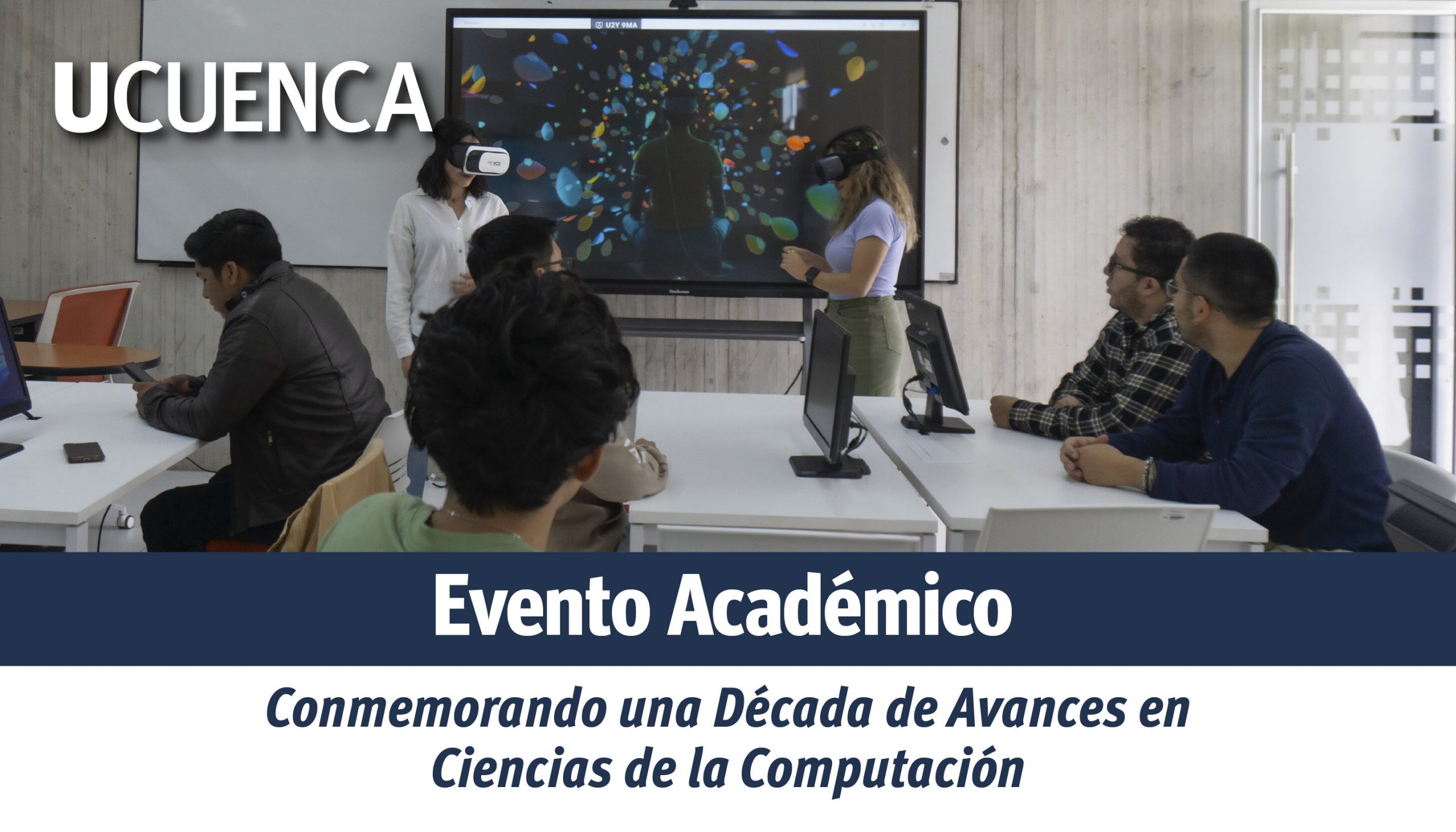 UCUENCA

U2Y 9MA

Evento Académico

Conmemorando una Década de Avances en Ciencias de la Computación